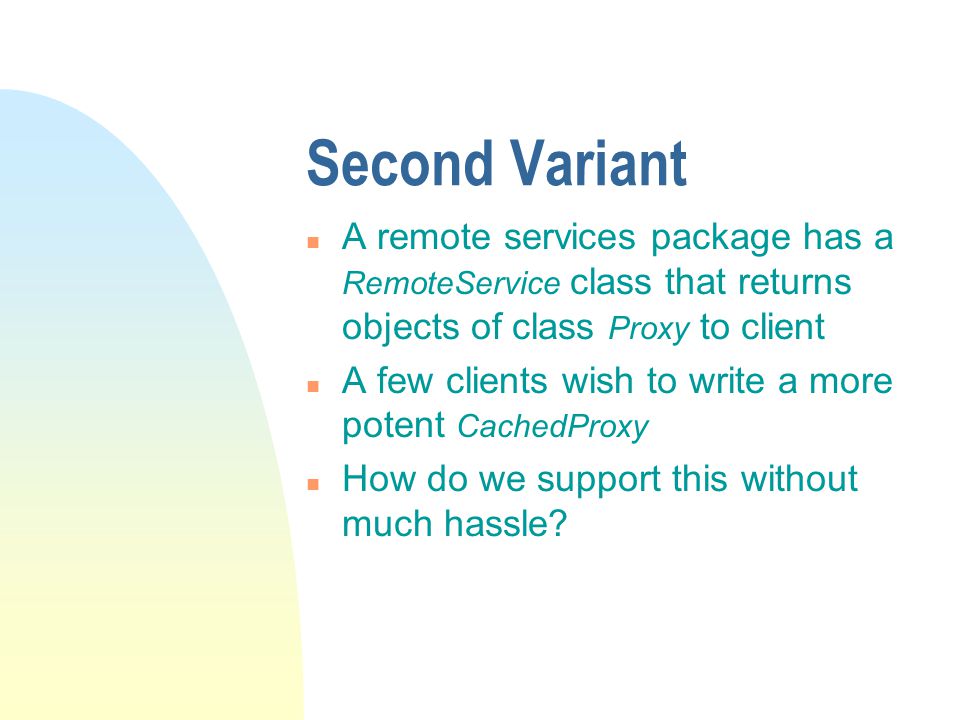 Second Variant

- A remote services package has a RemoteService class that returns objects of class Proxy to client
- A few clients wish to write a more potent CachedProxy
- How do we support this without much hassle?